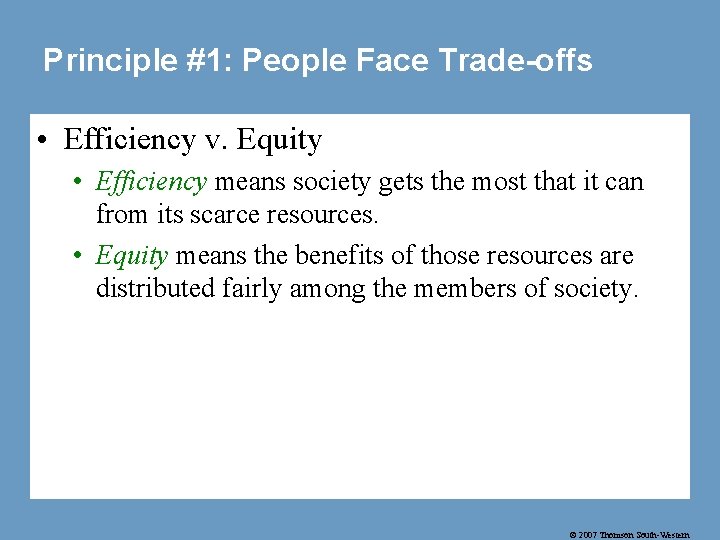 Principle #1: People Face Trade-offs

• Efficiency v. Equity

• Efficiency means society gets the most that it can from its scarce resources.

• Equity means the benefits of those resources are distributed fairly among the members of society.

© 2007 Thomson South-Western